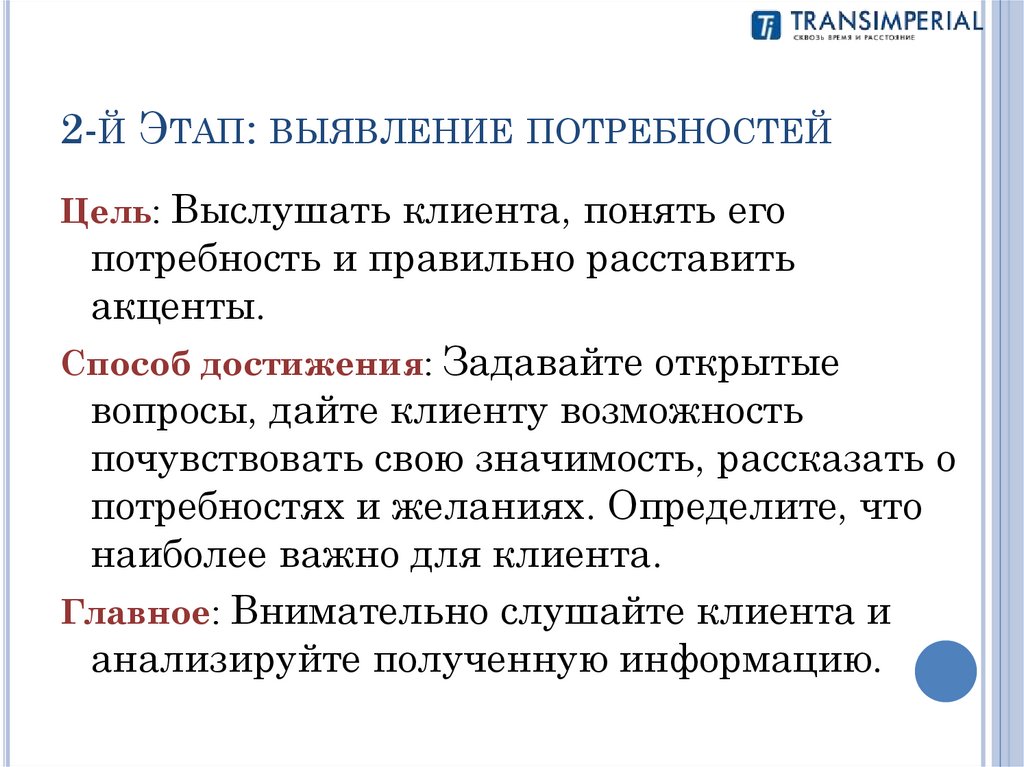 TRANSIMPERIAL
СКВОЗЬ ВРЕМЯ И РАССТОЯНИЕ

2-Й ЭТАП: ВЫЯВЛЕНИЕ ПОТРЕБНОСТЕЙ

Цель: Выслушать клиента, понять его потребность и правильно расставить акценты.

Способ достижения: Задавайте открытые вопросы, дайте клиенту возможность почувствовать свою значимость, рассказать о потребностях и желаниях. Определите, что наиболее важно для клиента.

Главное: Внимательно слушайте клиента и анализируйте полученную информацию.